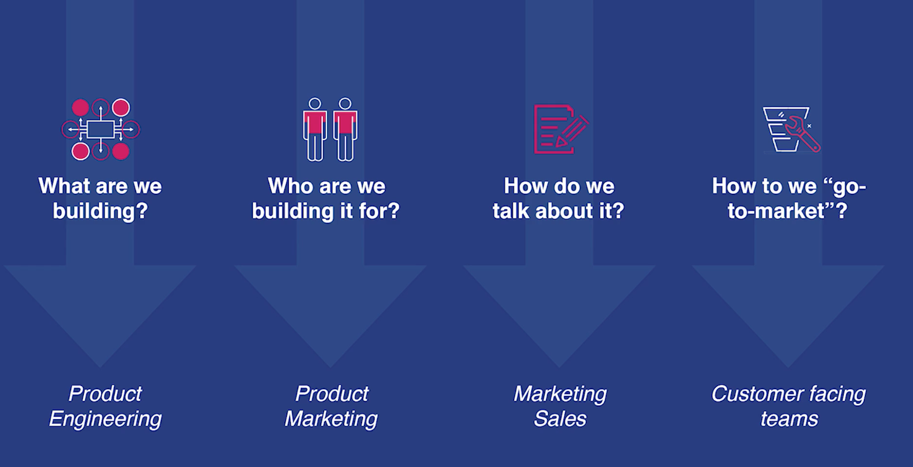 What are we building?

Product Engineering

Who are we building it for?

Product Marketing

How do we talk about it?

Marketing Sales

How to we “go-to-market”?

Customer facing teams